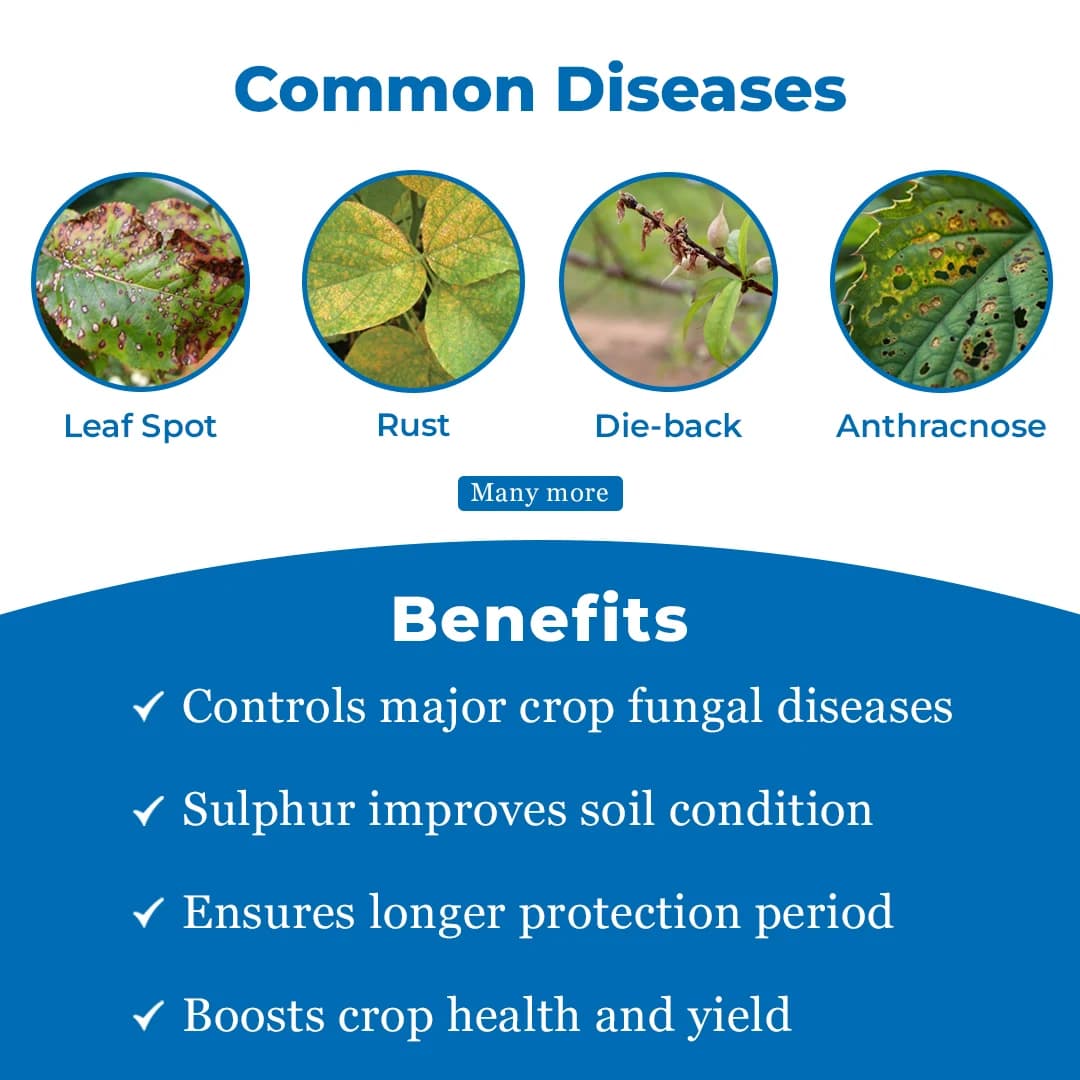 Common Diseases

Leaf Spot

Rust

Die-back

Anthracnose

Many more

Benefits

✓ Controls major crop fungal diseases

✓ Sulphur improves soil condition

✓ Ensures longer protection period

✓ Boosts crop health and yield